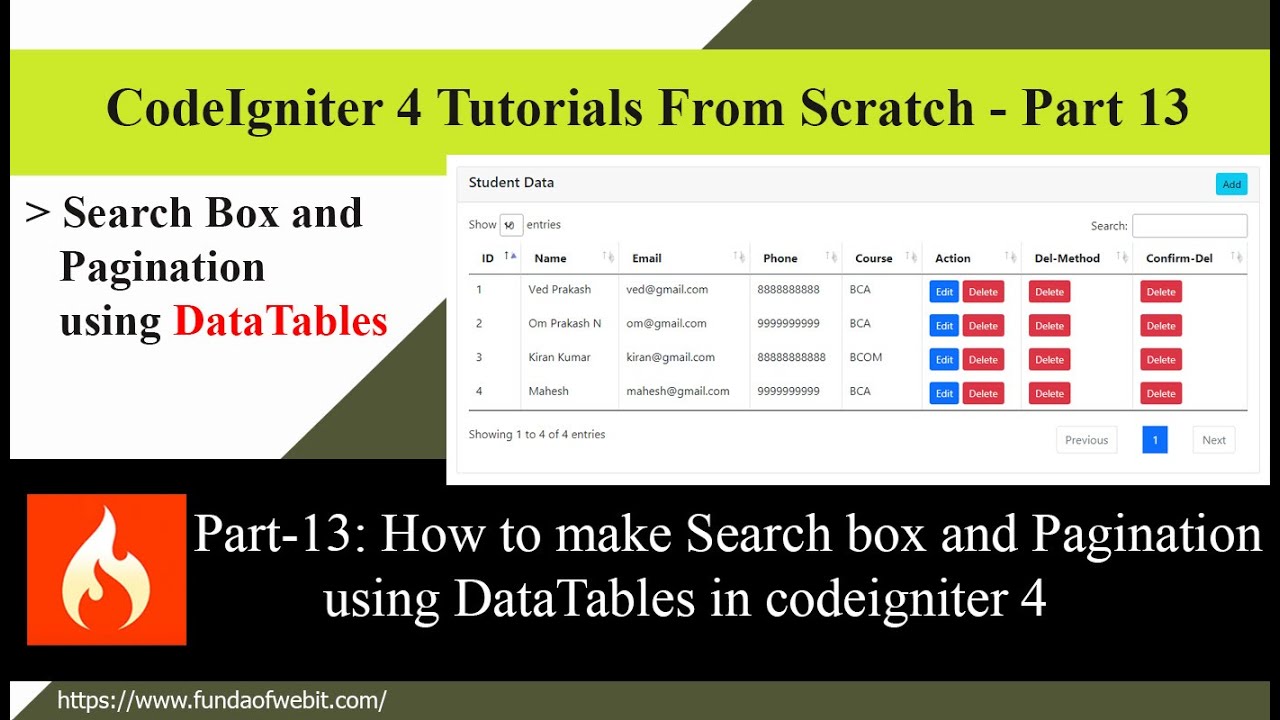 CodeIgniter 4 Tutorials From Scratch - Part 13

> Search Box and Pagination using DataTables

Student Data

Add

Show 10 entries

Search:

| ID | Name | Email | Phone | Course | Action | Del-Method | Confirm-Del |
|---|---|---|---|---|---|---|---|
| 1 | Ved Prakash | ved@gmail.com | 8888888888 | BCA | Edit Delete | Delete | Delete |
| 2 | Om Prakash N | om@gmail.com | 9999999999 | BCA | Edit Delete | Delete | Delete |
| 3 | Kiran Kumar | kiran@gmail.com | 88888888888 | BCOM | Edit Delete | Delete | Delete |
| 4 | Mahesh | mahesh@gmail.com | 9999999999 | BCA | Edit Delete | Delete | Delete |

Showing 1 to 4 of 4 entries

Previous 1 Next

Part-13: How to make Search box and Pagination using DataTables in codeigniter 4

https://www.fundaofwebit.com/